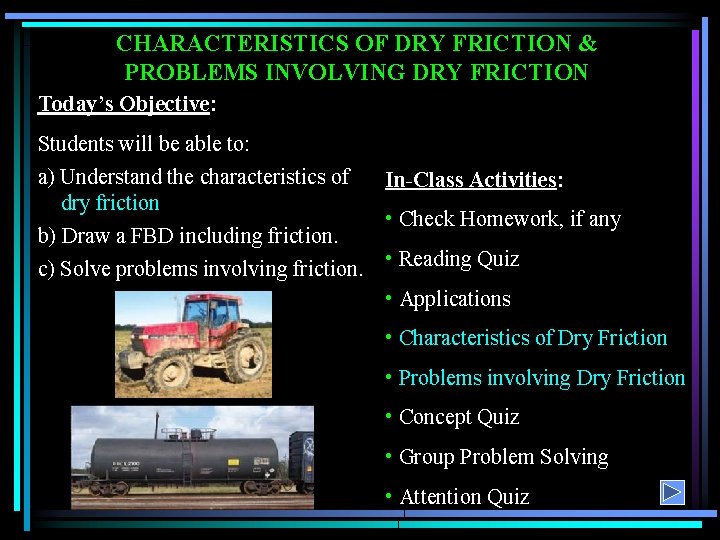 CHARACTERISTICS OF DRY FRICTION & PROBLEMS INVOLVING DRY FRICTION

Today's Objective:

Students will be able to:

a) Understand the characteristics of dry friction

b) Draw a FBD including friction.

c) Solve problems involving friction.

In-Class Activities:

• Check Homework, if any

• Reading Quiz

• Applications

• Characteristics of Dry Friction

• Problems involving Dry Friction

• Concept Quiz

• Group Problem Solving

• Attention Quiz